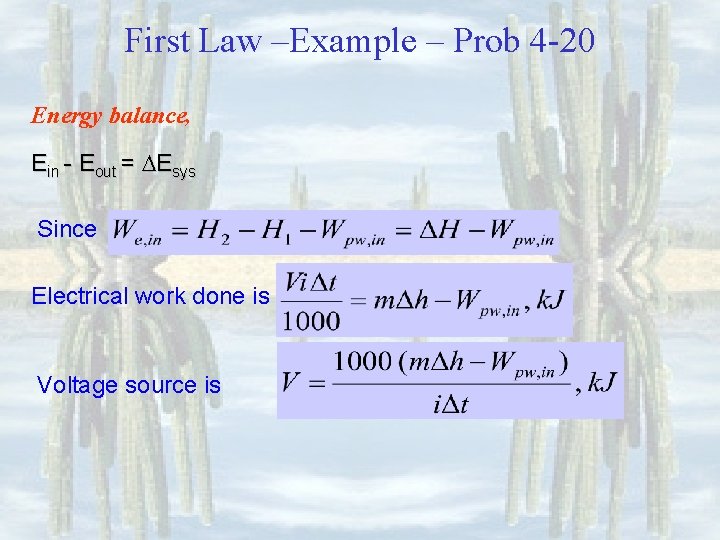 First Law –Example – Prob 4-20

Energy balance,

$E_{in} - E_{out} = \Delta E_{sys}$

Since $W_{e,in} = H_2 - H_1 - W_{pw,in} = \Delta H - W_{pw,in}$

Electrical work done is $\frac{Vi\Delta t}{1000} = m\Delta h - W_{pw,in}, kJ$

Voltage source is $V = \frac{1000\,(m\Delta h - W_{pw,in})}{i\Delta t}, kJ$